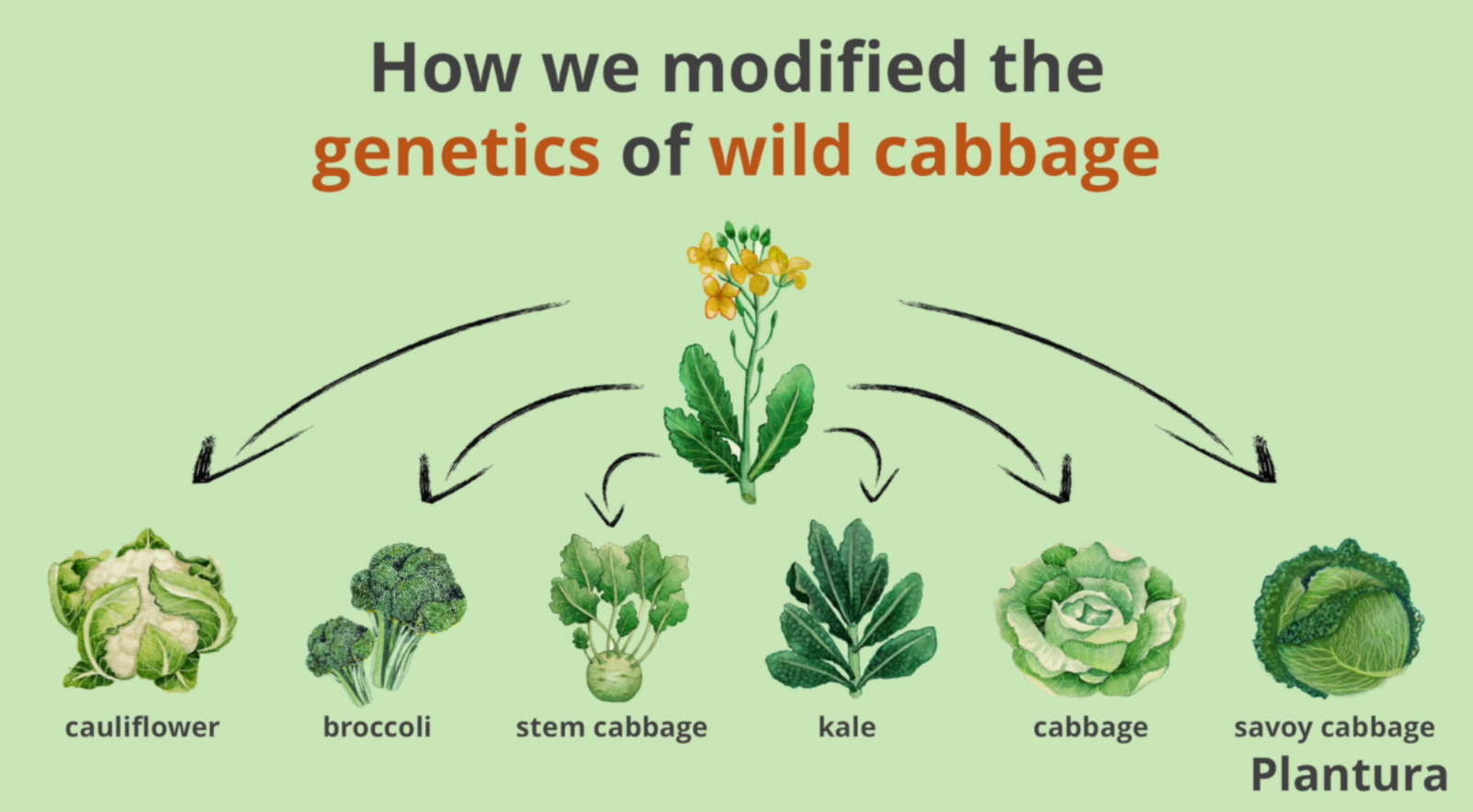 How we modified the genetics of wild cabbage

cauliflower

broccoli

stem cabbage

kale

cabbage

savoy cabbage

Plantura